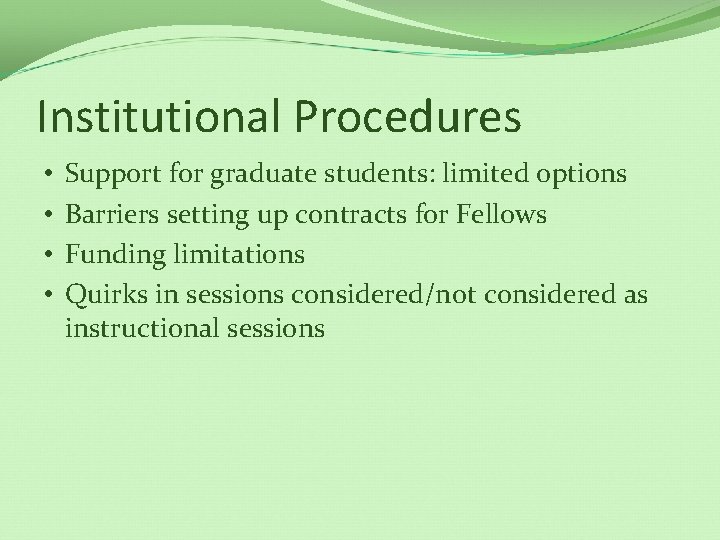 Institutional Procedures

• Support for graduate students: limited options
• Barriers setting up contracts for Fellows
• Funding limitations
• Quirks in sessions considered/not considered as instructional sessions